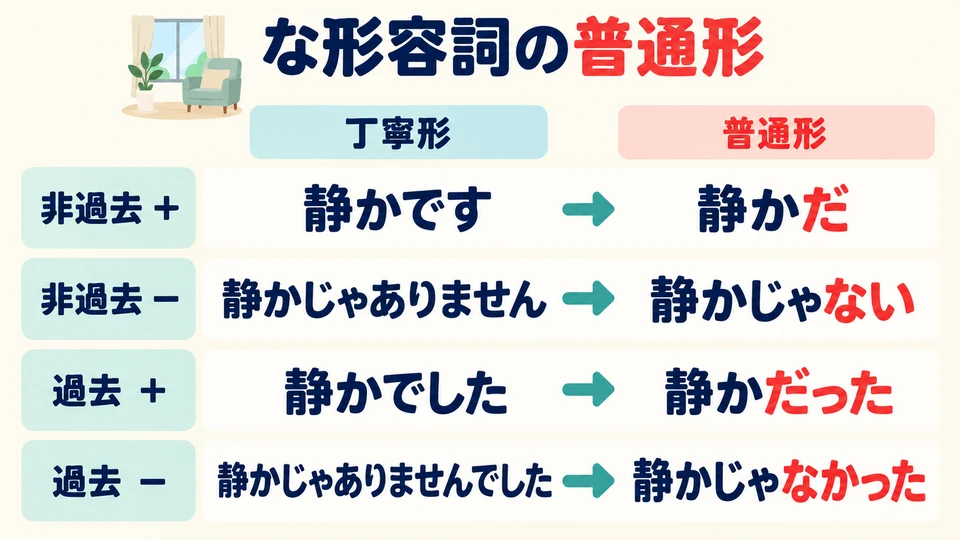 な形容詞の普通形

|  | 丁寧形 |  | 普通形 |
|---|---|---|---|
| 非過去 + | 静かです | → | 静かだ |
| 非過去 − | 静かじゃありません | → | 静かじゃない |
| 過去 + | 静かでした | → | 静かだった |
| 過去 − | 静かじゃありませんでした | → | 静かじゃなかった |